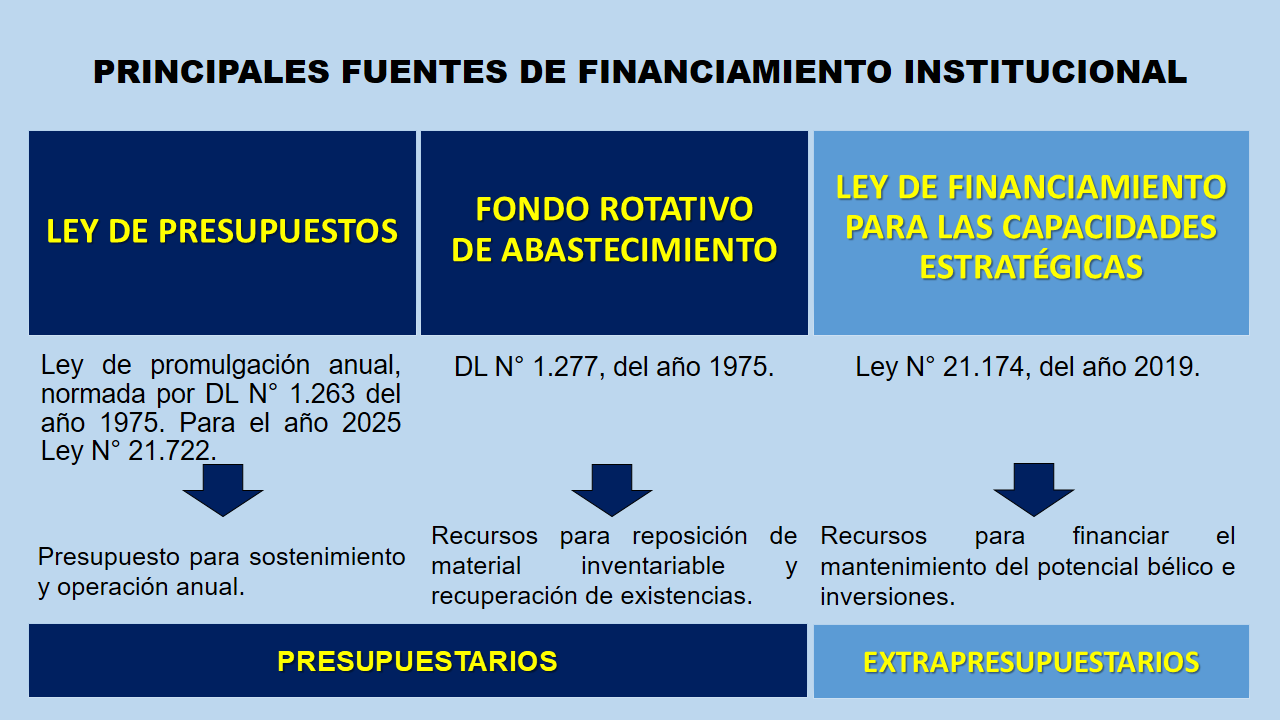 PRINCIPALES FUENTES DE FINANCIAMIENTO INSTITUCIONAL

LEY DE PRESUPUESTOS

Ley de promulgación anual, normada por DL N° 1.263 del año 1975. Para el año 2025 Ley N° 21.722.

Presupuesto para sostenimiento y operación anual.

FONDO ROTATIVO DE ABASTECIMIENTO

DL N° 1.277, del año 1975.

Recursos para reposición de material inventariable y recuperación de existencias.

LEY DE FINANCIAMIENTO PARA LAS CAPACIDADES ESTRATÉGICAS

Ley N° 21.174, del año 2019.

Recursos para financiar el mantenimiento del potencial bélico e inversiones.

PRESUPUESTARIOS

EXTRAPRESUPUESTARIOS